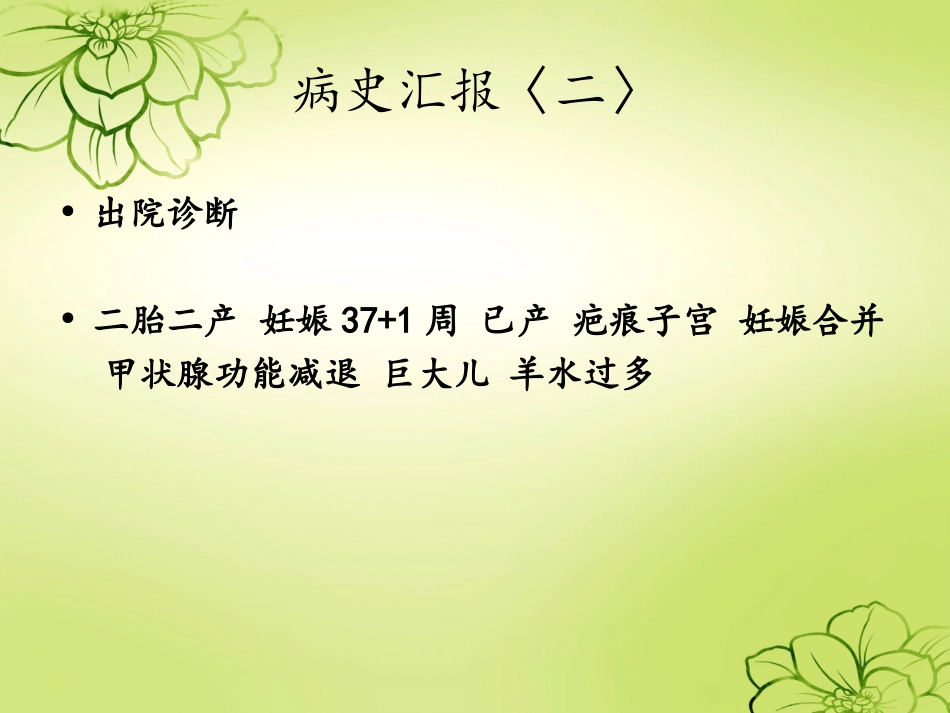 病史汇报〈二〉

• 出院诊断

• 二胎二产 妊娠 37+1 周 已产 疤痕子宫 妊娠合并甲状腺功能减退 巨大儿 羊水过多